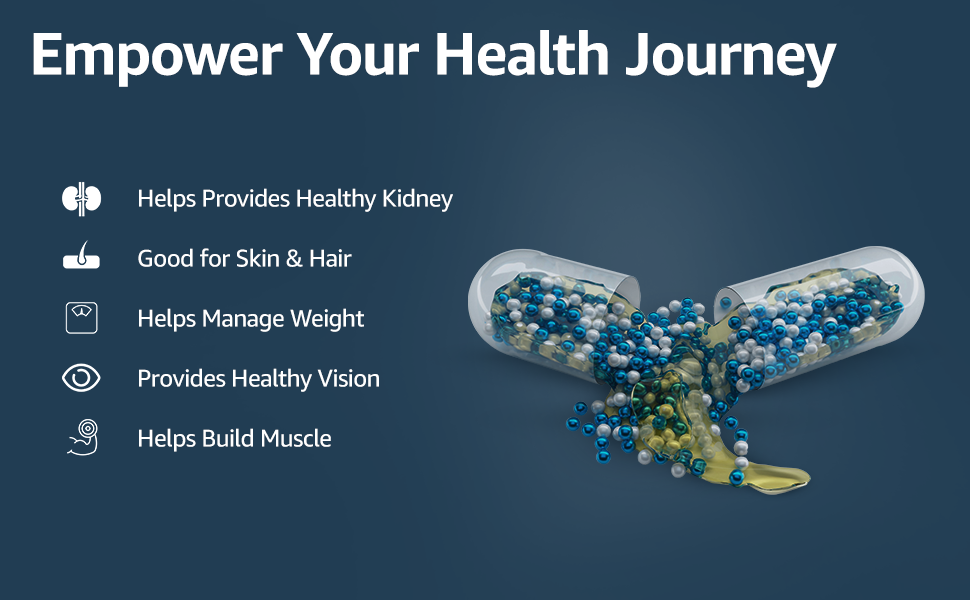 Empower Your Health Journey

Helps Provides Healthy Kidney

Good for Skin & Hair

Helps Manage Weight

Provides Healthy Vision

Helps Build Muscle